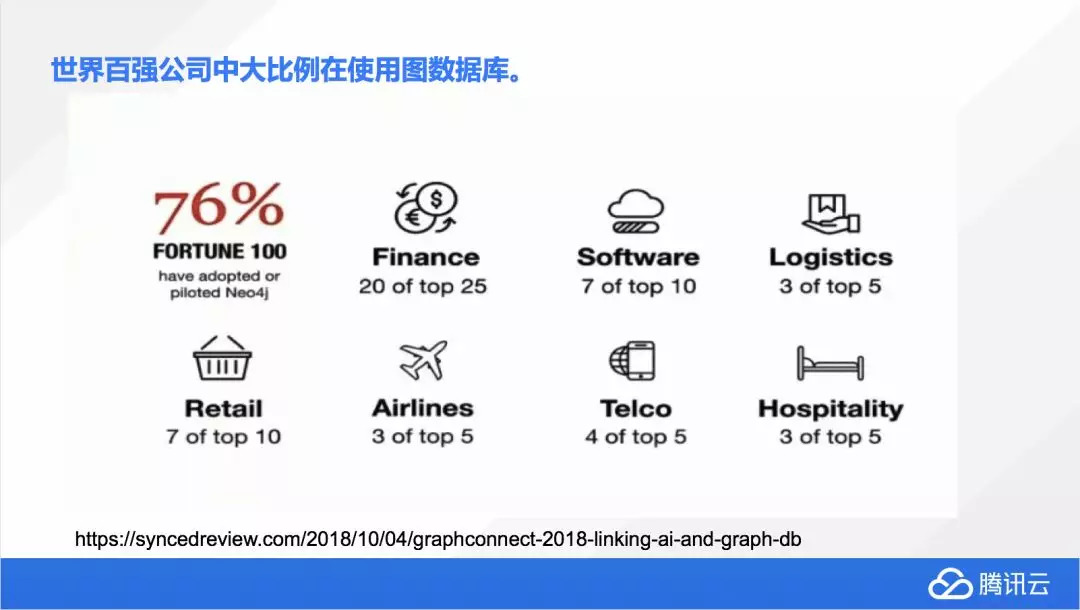 世界百强公司中大比例在使用图数据库。

76%
FORTUNE 100
have adopted or piloted Neo4j

Finance
20 of top 25

Software
7 of top 10

Logistics
3 of top 5

Retail
7 of top 10

Airlines
3 of top 5

Telco
4 of top 5

Hospitality
3 of top 5

https://syncedreview.com/2018/10/04/graphconnect-2018-linking-ai-and-graph-db

腾讯云